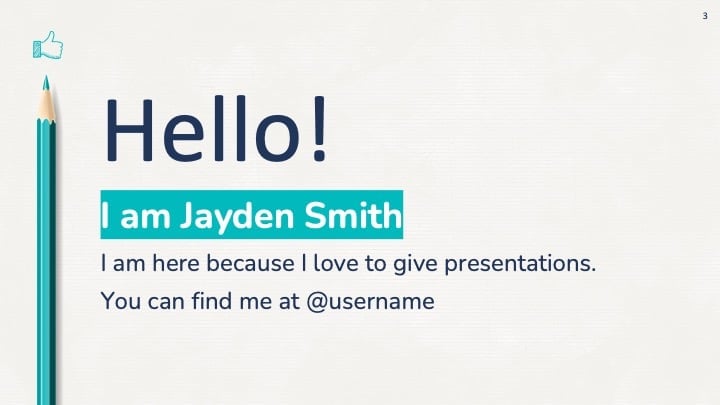 3

Hello!

I am Jayden Smith

I am here because I love to give presentations.

You can find me at @username